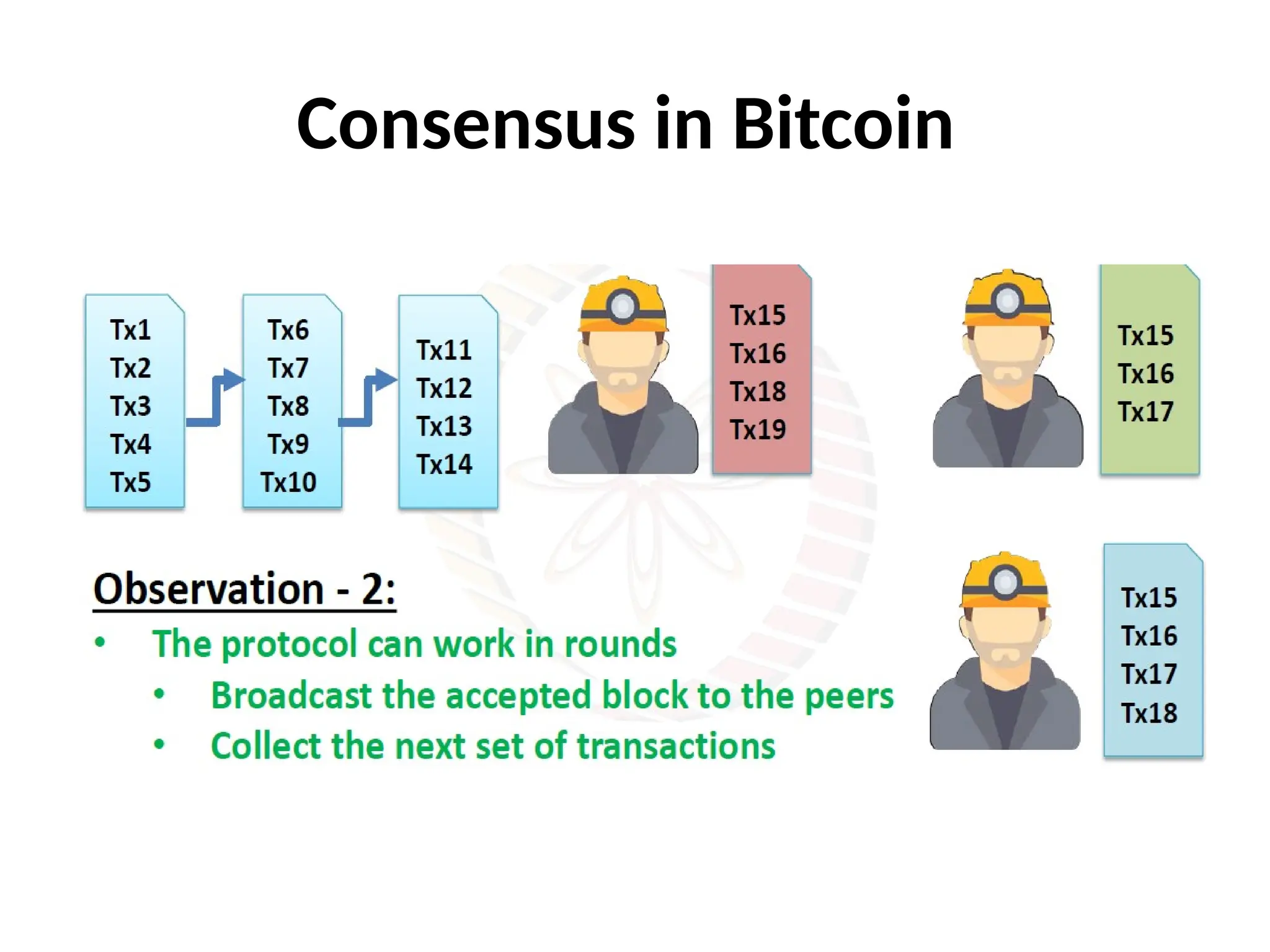 Consensus in Bitcoin

Tx1
Tx2
Tx3
Tx4
Tx5

Tx6
Tx7
Tx8
Tx9
Tx10

Tx11
Tx12
Tx13
Tx14

Tx15
Tx16
Tx18
Tx19

Tx15
Tx16
Tx17

Observation - 2:

• The protocol can work in rounds
  • Broadcast the accepted block to the peers
  • Collect the next set of transactions

Tx15
Tx16
Tx17
Tx18